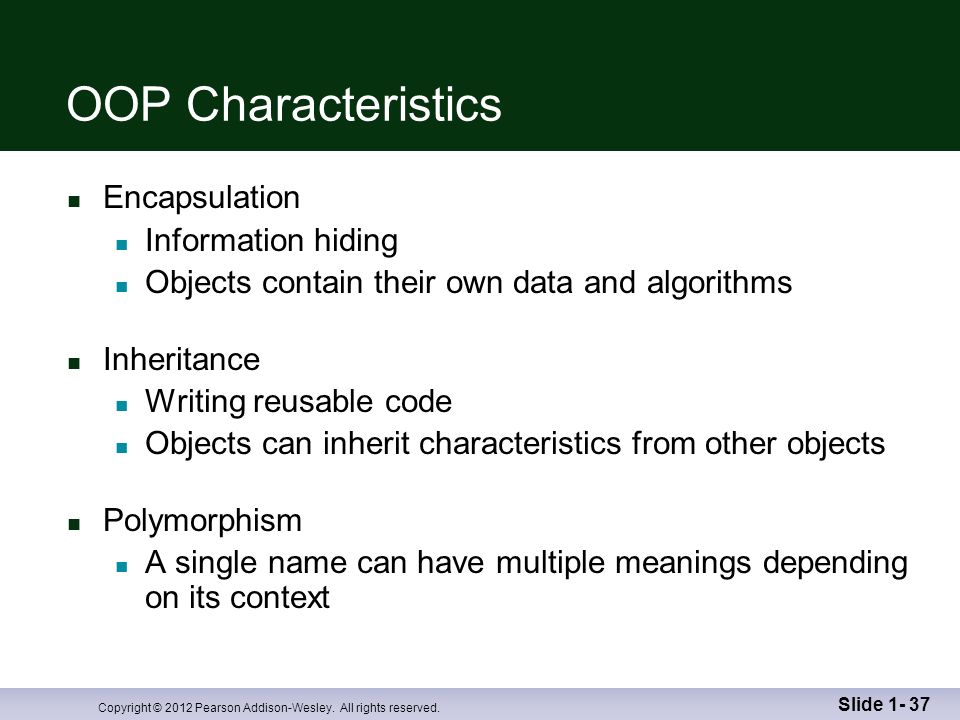 OOP Characteristics

- Encapsulation
  - Information hiding
  - Objects contain their own data and algorithms

- Inheritance
  - Writing reusable code
  - Objects can inherit characteristics from other objects

- Polymorphism
  - A single name can have multiple meanings depending on its context

Copyright © 2012 Pearson Addison-Wesley. All rights reserved.

Slide 1- 37